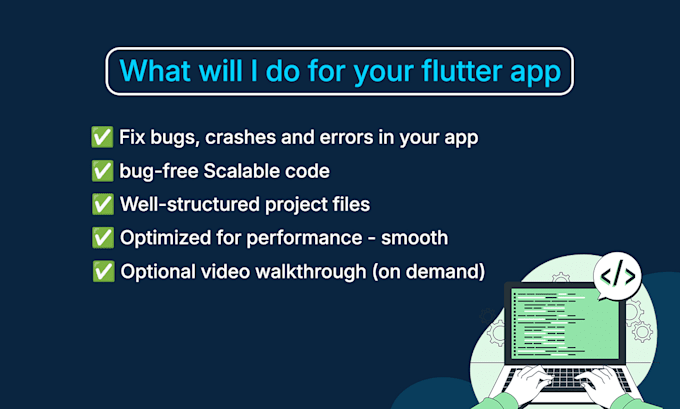 What will I do for your flutter app

✅ Fix bugs, crashes and errors in your app
✅ bug-free Scalable code
✅ Well-structured project files
✅ Optimized for performance - smooth
✅ Optional video walkthrough (on demand)

</>